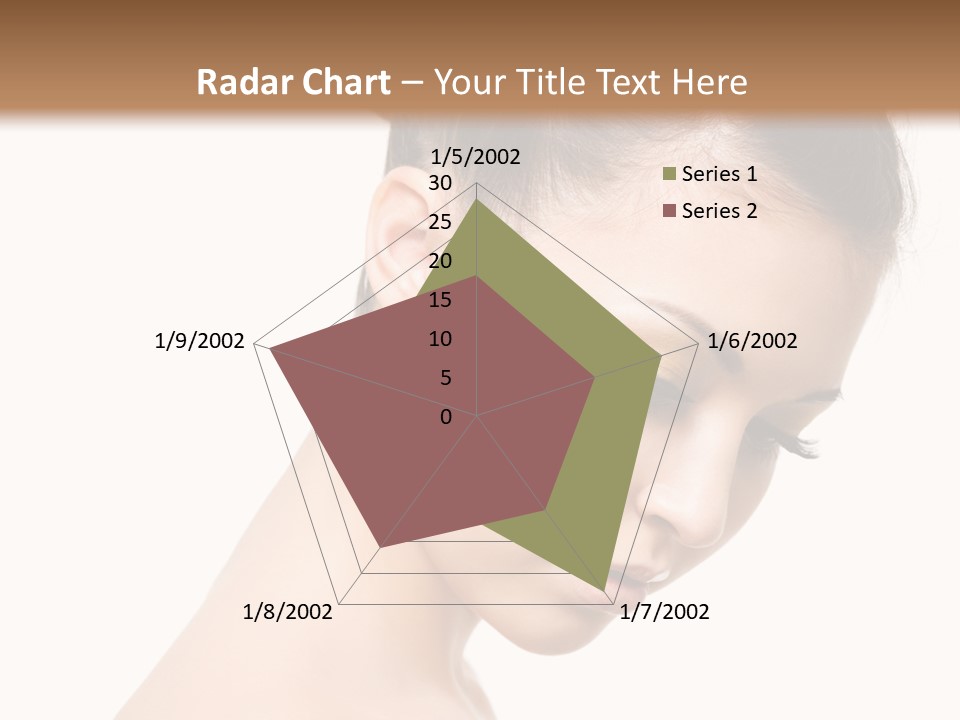 Radar Chart – Your Title Text Here

1/5/2002
30
25
20
15
10
5
0
1/6/2002
1/7/2002
1/8/2002
1/9/2002

Series 1
Series 2